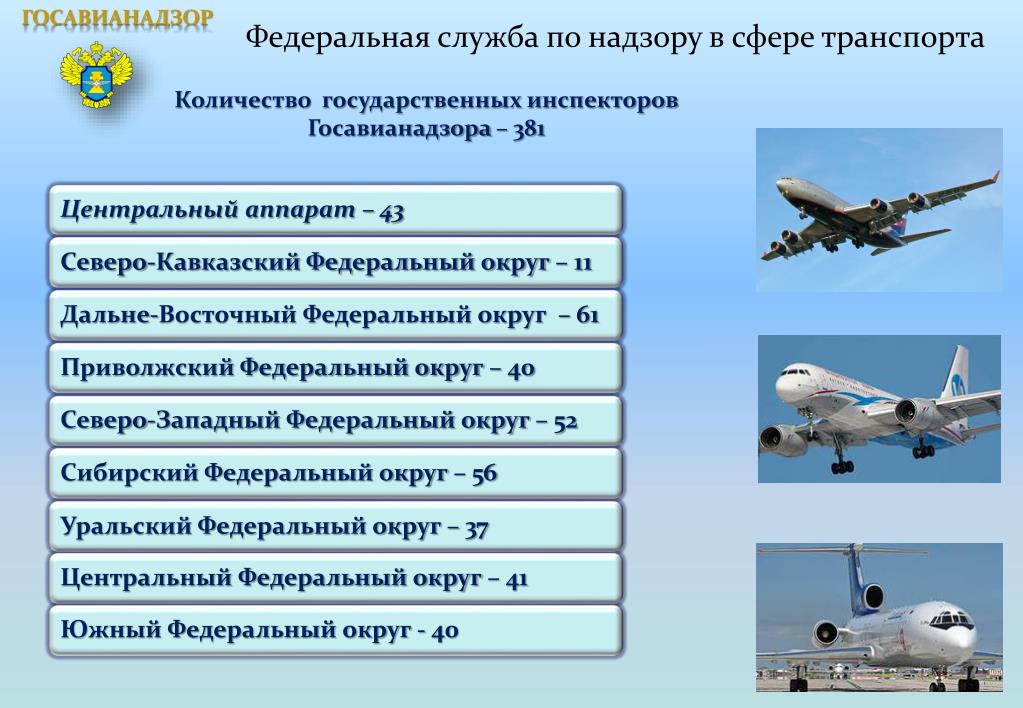 ГОСАВИАНАДЗОР

Федеральная служба по надзору в сфере транспорта

Количество государственных инспекторов Госавианадзора – 381

Центральный аппарат – 43

Северо-Кавказский Федеральный округ – 11

Дальне-Восточный Федеральный округ – 61

Приволжский Федеральный округ – 40

Северо-Западный Федеральный округ – 52

Сибирский Федеральный округ – 56

Уральский Федеральный округ – 37

Центральный Федеральный округ – 41

Южный Федеральный округ - 40